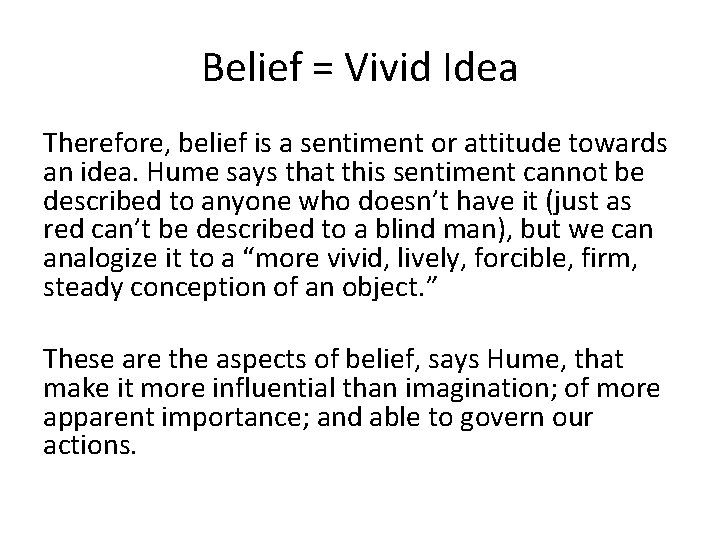 Belief = Vivid Idea

Therefore, belief is a sentiment or attitude towards an idea. Hume says that this sentiment cannot be described to anyone who doesn’t have it (just as red can’t be described to a blind man), but we can analogize it to a “more vivid, lively, forcible, firm, steady conception of an object.”

These are the aspects of belief, says Hume, that make it more influential than imagination; of more apparent importance; and able to govern our actions.